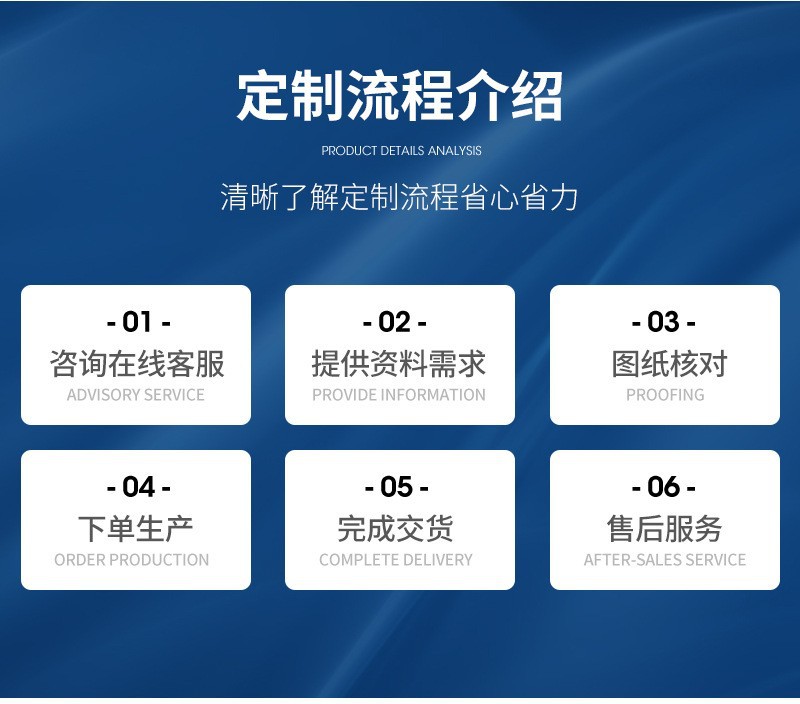 定制流程介绍

PRODUCT DETAILS ANALYSIS

清晰了解定制流程省心省力

- 01 -
咨询在线客服
ADVISORY SERVICE

- 02 -
提供资料需求
PROVIDE INFORMATION

- 03 -
图纸核对
PROOFING

- 04 -
下单生产
ORDER PRODUCTION

- 05 -
完成交货
COMPLETE DELIVERY

- 06 -
售后服务
AFTER-SALES SERVICE